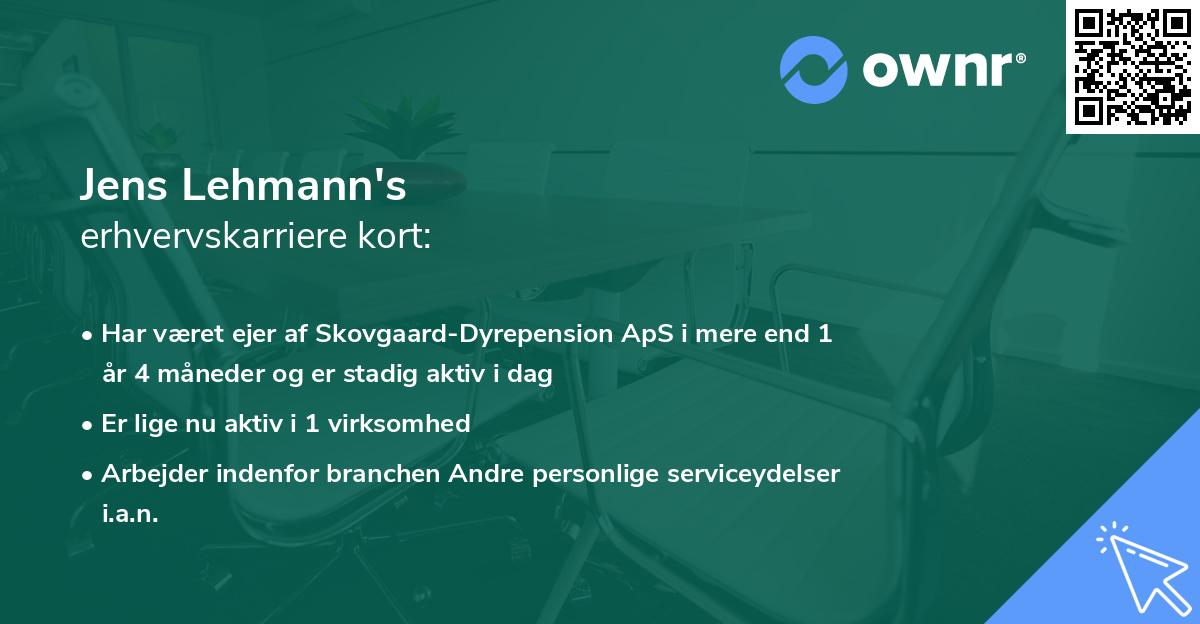 ownr®

Jens Lehmann's
erhvervskarriere kort:

• Har været ejer af Skovgaard-Dyrepension ApS i mere end 1 år 4 måneder og er stadig aktiv i dag
• Er lige nu aktiv i 1 virksomhed
• Arbejder indenfor branchen Andre personlige serviceydelser i.a.n.